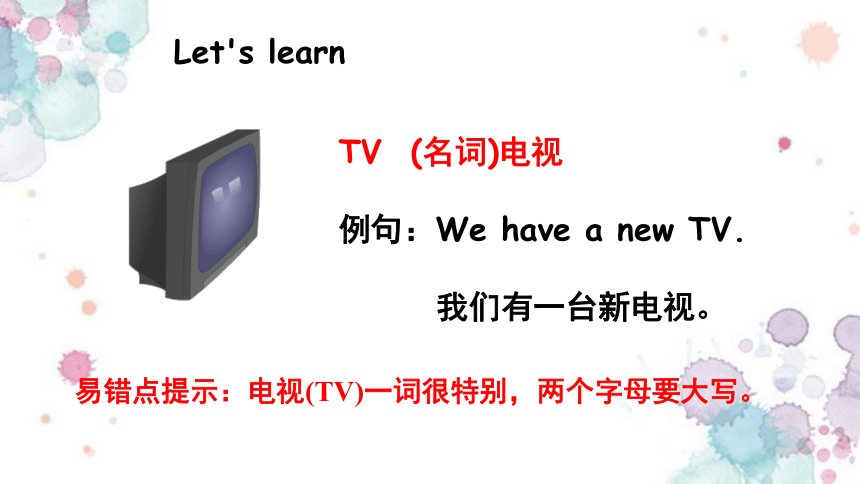 Let's learn

TV (名词)电视

例句：We have a new TV.

我们有一台新电视。

易错点提示：电视(TV)一词很特别，两个字母要大写。